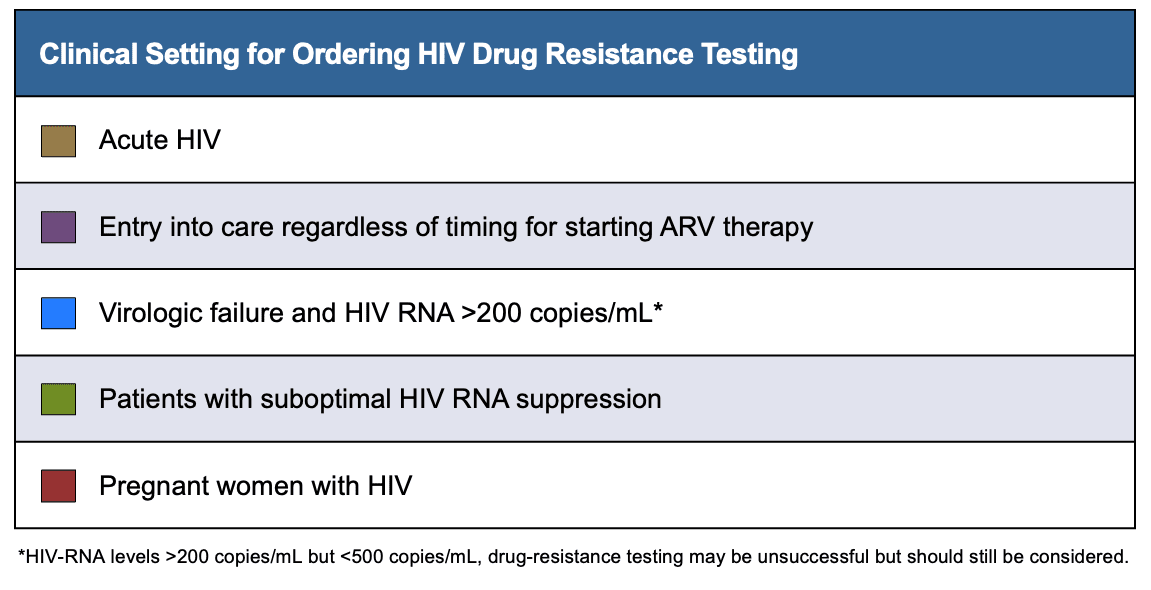 | Clinical Setting for Ordering HIV Drug Resistance Testing |
|---|
| Acute HIV |
| Entry into care regardless of timing for starting ARV therapy |
| Virologic failure and HIV RNA >200 copies/mL* |
| Patients with suboptimal HIV RNA suppression |
| Pregnant women with HIV |

*HIV-RNA levels >200 copies/mL but <500 copies/mL, drug-resistance testing may be unsuccessful but should still be considered.